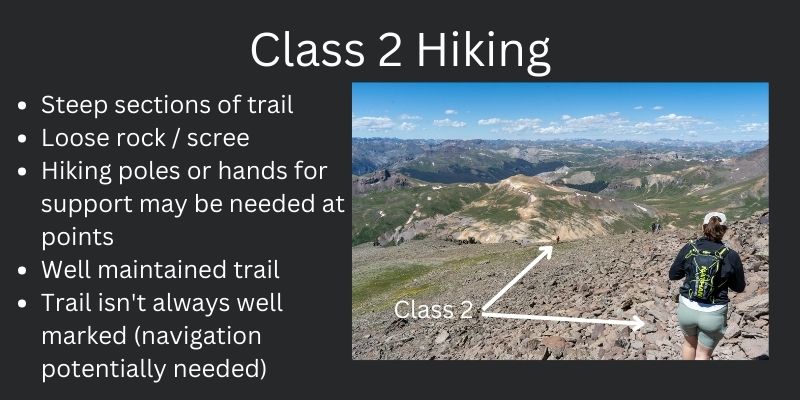 Class 2 Hiking

- Steep sections of trail
- Loose rock / scree
- Hiking poles or hands for support may be needed at points
- Well maintained trail
- Trail isn't always well marked (navigation potentially needed)

Class 2